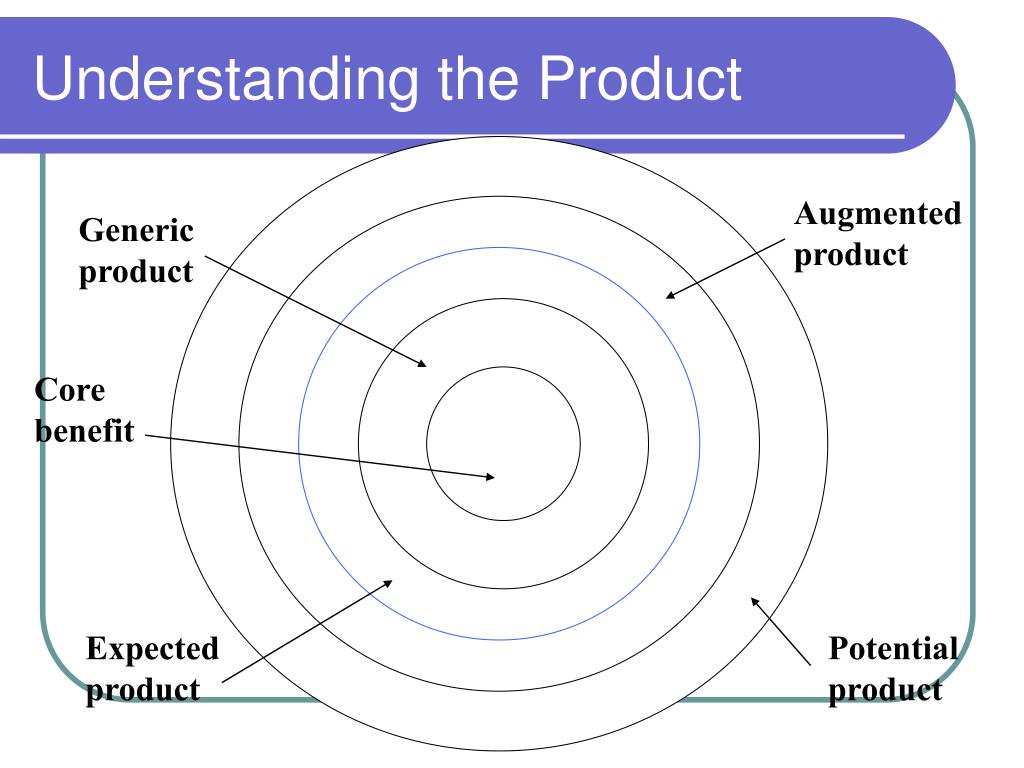 Understanding the Product

Generic product

Augmented product

Core benefit

Expected product

Potential product